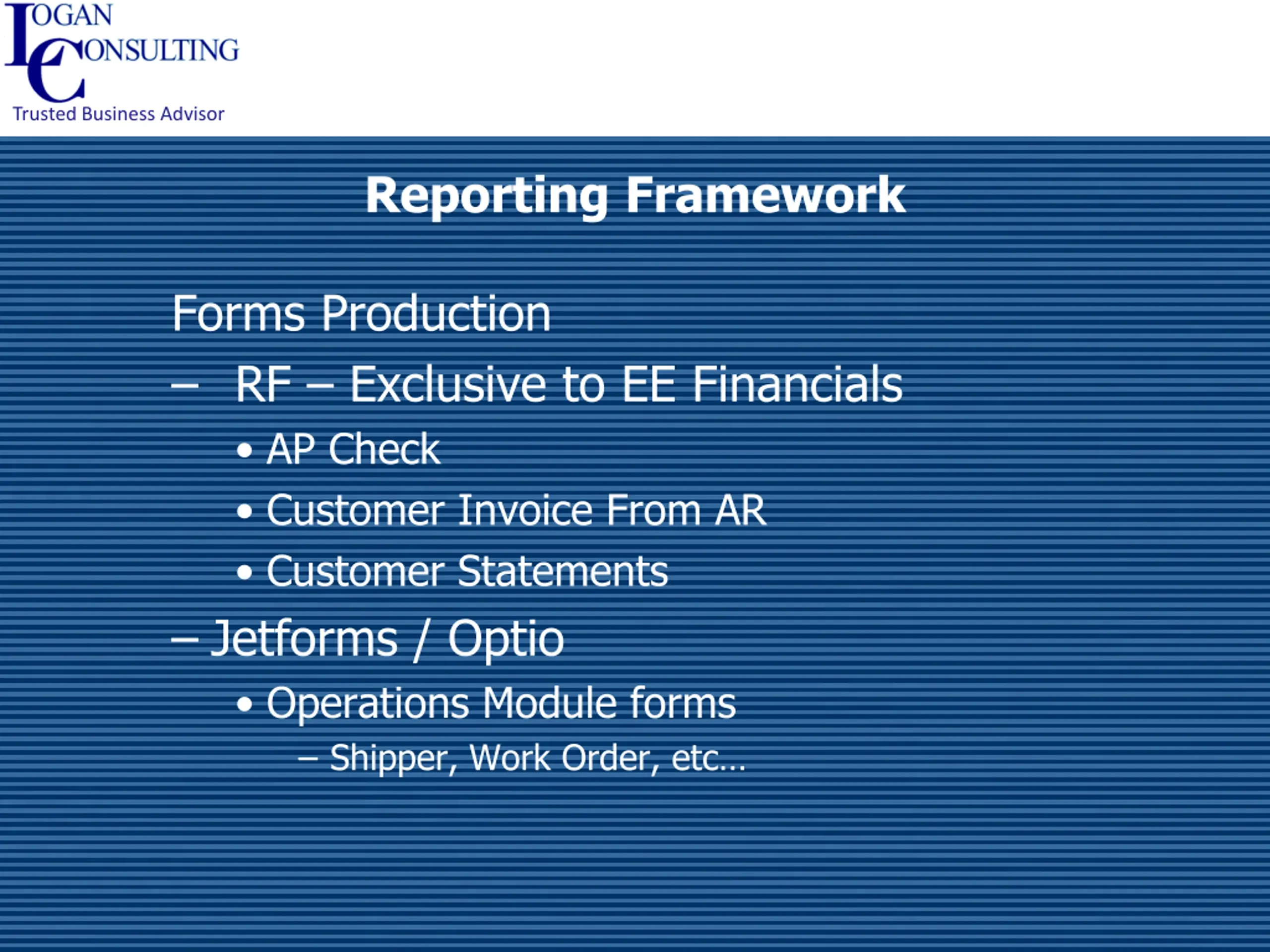 LOGAN CONSULTING
Trusted Business Advisor

Reporting Framework

Forms Production
– RF – Exclusive to EE Financials
• AP Check
• Customer Invoice From AR
• Customer Statements
– Jetforms / Optio
• Operations Module forms
– Shipper, Work Order, etc…